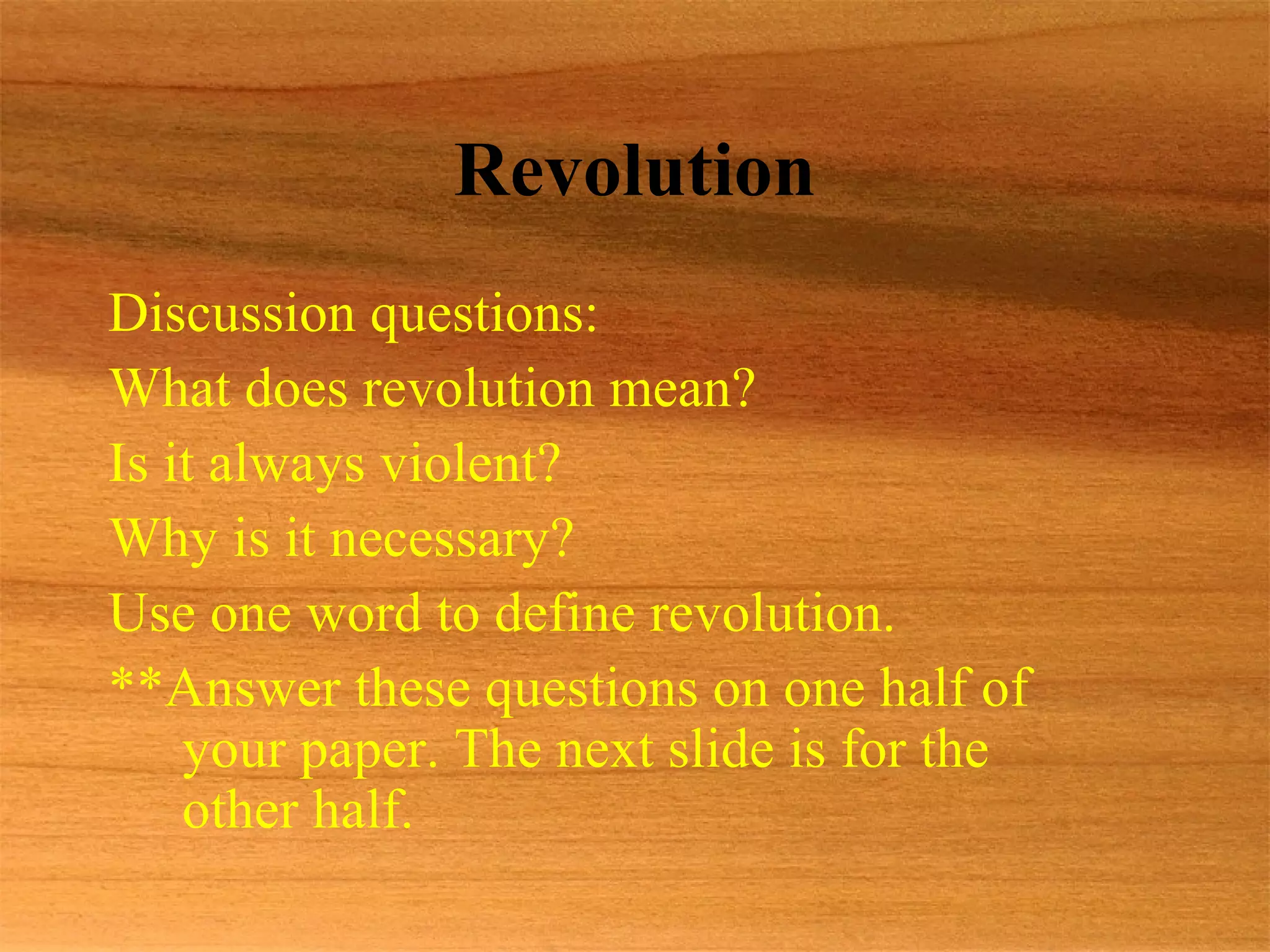 Revolution

Discussion questions:

What does revolution mean?

Is it always violent?

Why is it necessary?

Use one word to define revolution.

**Answer these questions on one half of your paper. The next slide is for the other half.